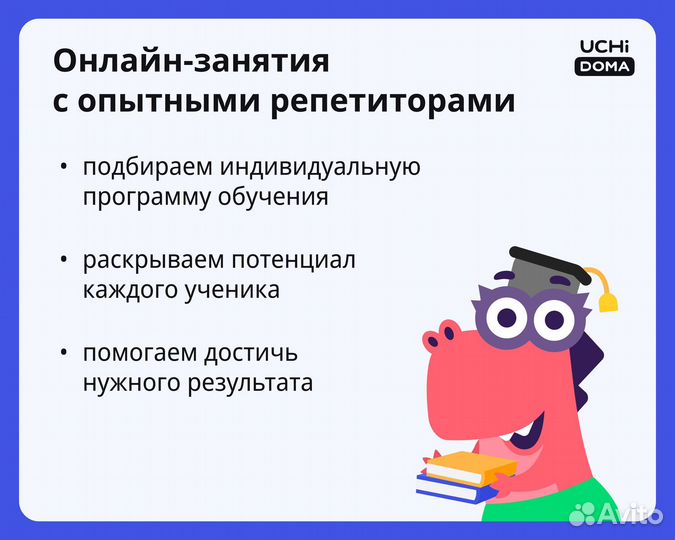 Онлайн-занятия с опытными репетиторами

UCHi DOMA

• подбираем индивидуальную программу обучения

• раскрываем потенциал каждого ученика

• помогаем достичь нужного результата

Avito